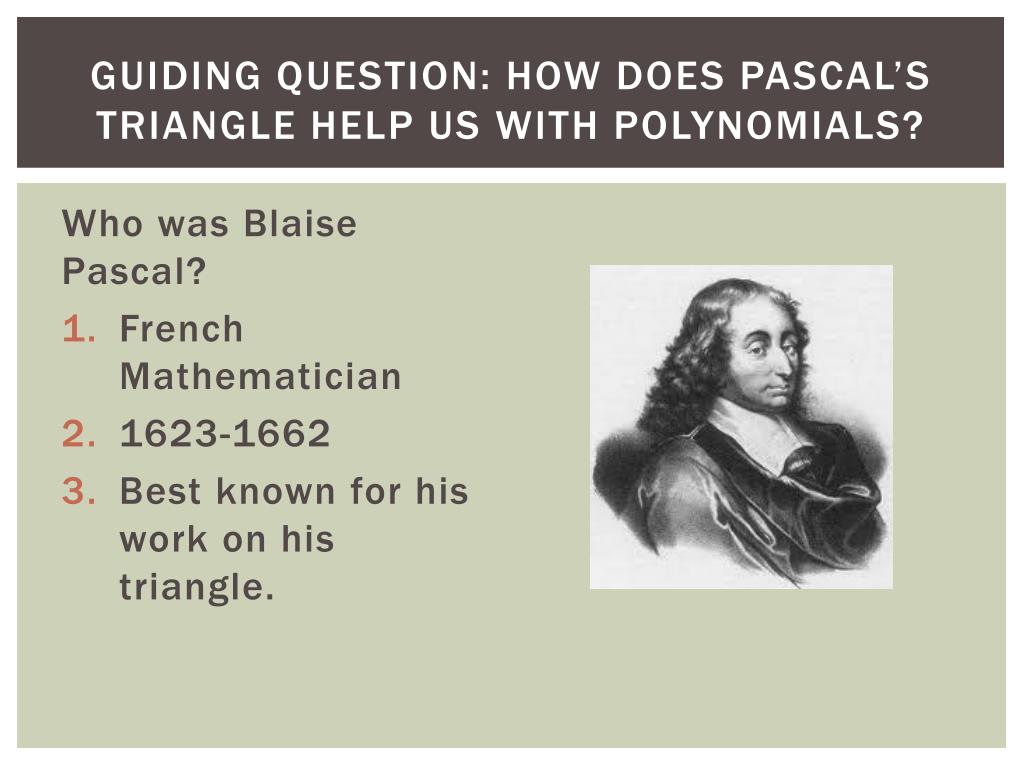 GUIDING QUESTION: HOW DOES PASCAL'S TRIANGLE HELP US WITH POLYNOMIALS?

Who was Blaise Pascal?

1. French Mathematician
2. 1623-1662
3. Best known for his work on his triangle.